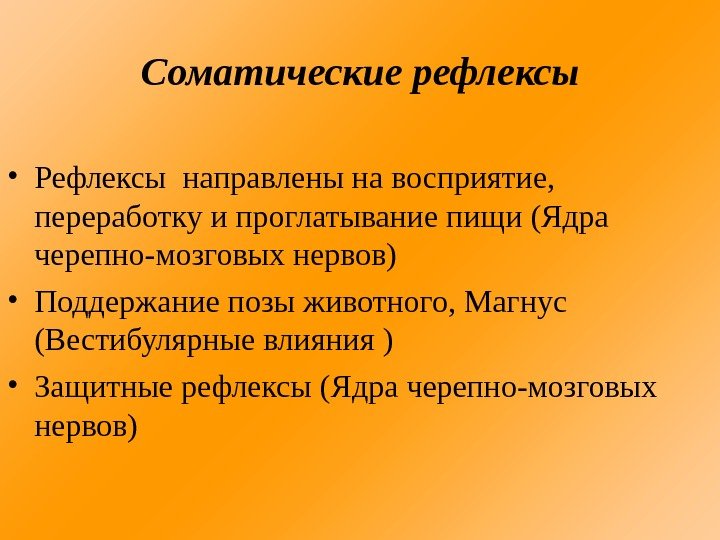 Соматические рефлексы

• Рефлексы  направлены на восприятие, переработку и проглатывание пищи (Ядра черепно-мозговых нервов)

• Поддержание позы животного, Магнус (Вестибулярные влияния )

• Защитные рефлексы (Ядра черепно-мозговых нервов)